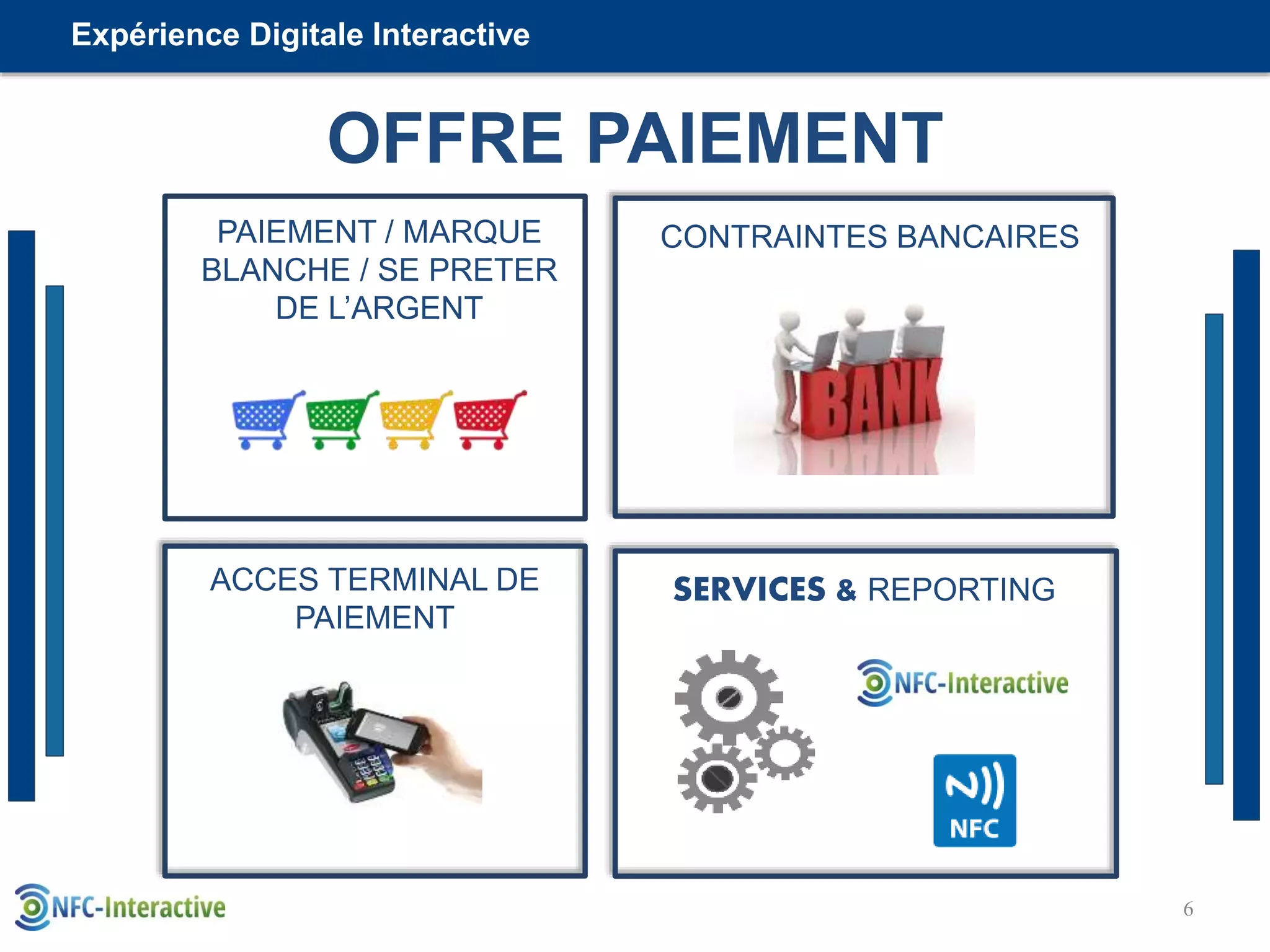 Expérience Digitale Interactive

OFFRE PAIEMENT

PAIEMENT / MARQUE BLANCHE / SE PRETER DE L'ARGENT

CONTRAINTES BANCAIRES

BANK

ACCES TERMINAL DE PAIEMENT

SERVICES & REPORTING

NFC-Interactive

NFC

NFC-Interactive

6